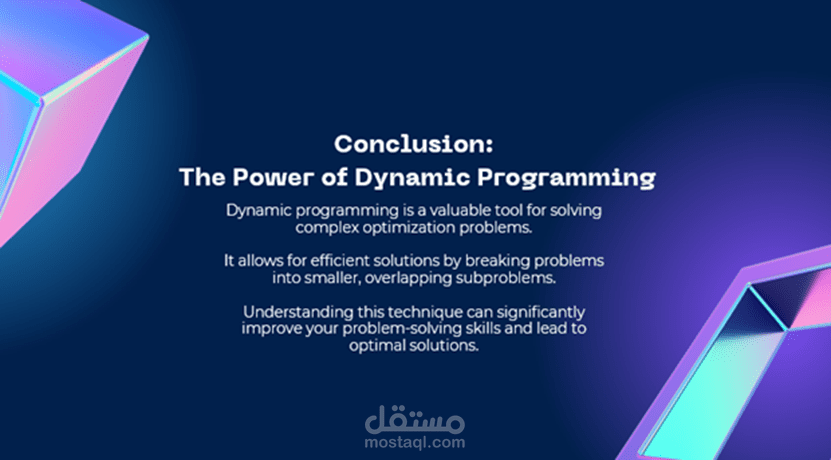 Conclusion:
The Power of Dynamic Programming

Dynamic programming is a valuable tool for solving complex optimization problems.

It allows for efficient solutions by breaking problems into smaller, overlapping subproblems.

Understanding this technique can significantly improve your problem-solving skills and lead to optimal solutions.

مستقل
mostaql.com